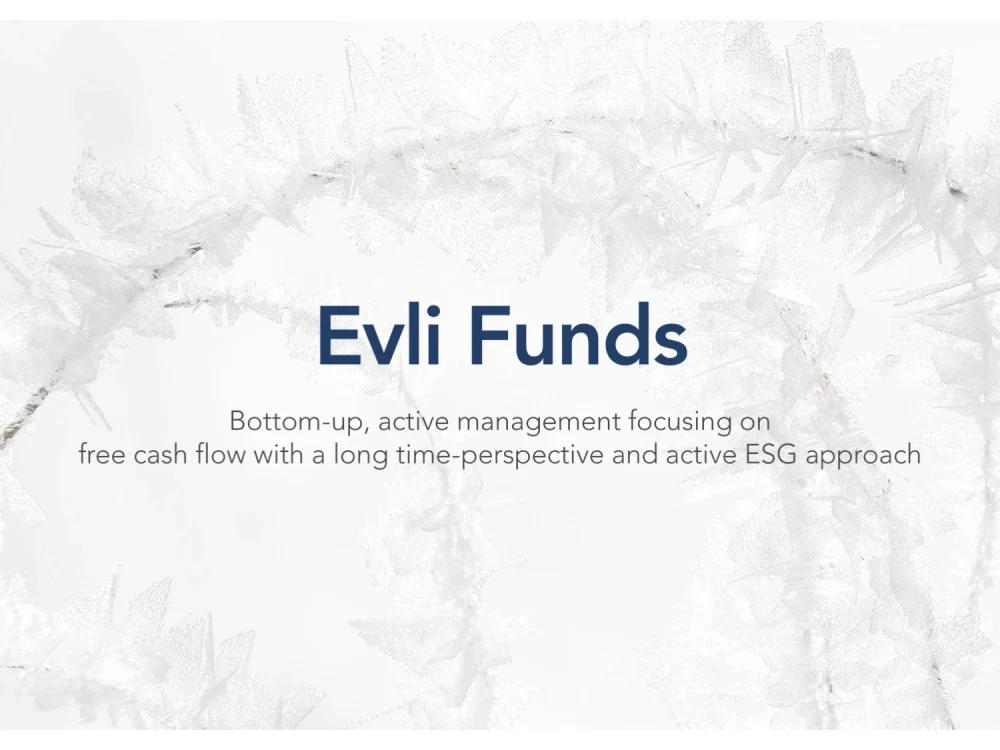 Evli Funds

Bottom-up, active management focusing on free cash flow with a long time-perspective and active ESG approach